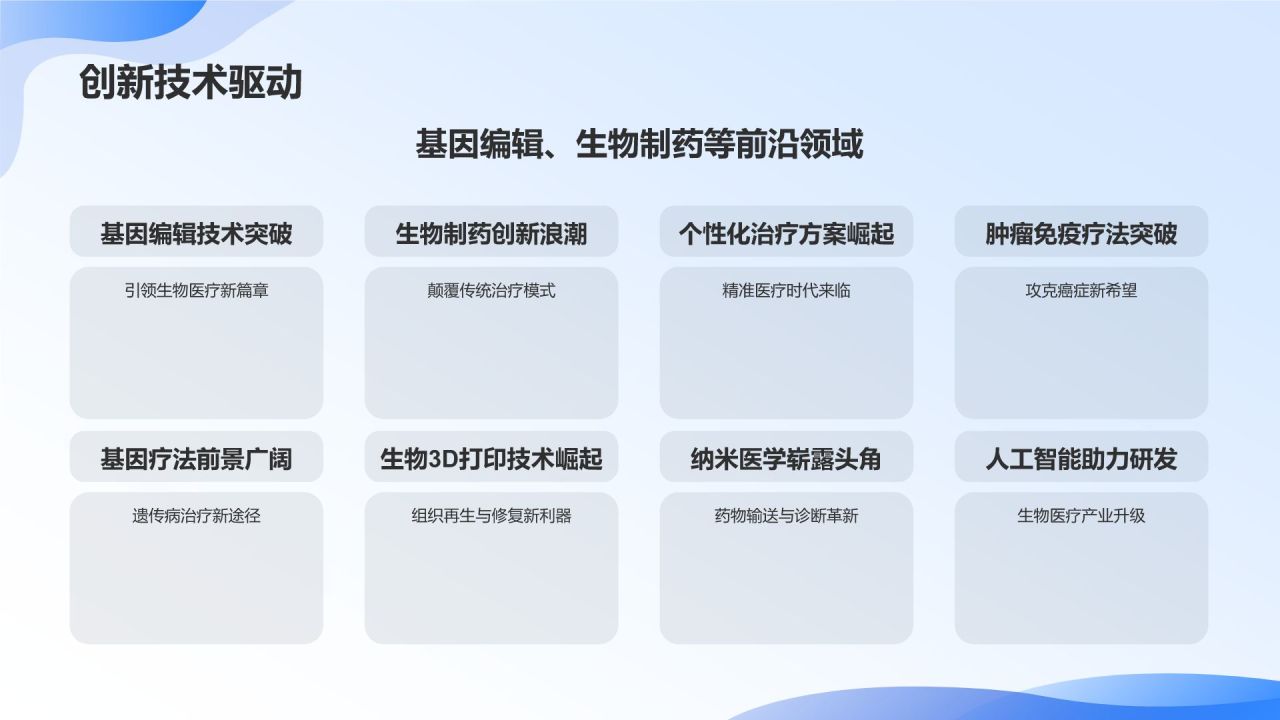 创新技术驱动

基因编辑、生物制药等前沿领域

基因编辑技术突破

引领生物医疗新篇章

生物制药创新浪潮

颠覆传统治疗模式

个性化治疗方案崛起

精准医疗时代来临

肿瘤免疫疗法突破

攻克癌症新希望

基因疗法前景广阔

遗传病治疗新途径

生物3D打印技术崛起

组织再生与修复新利器

纳米医学崭露头角

药物输送与诊断革新

人工智能助力研发

生物医疗产业升级